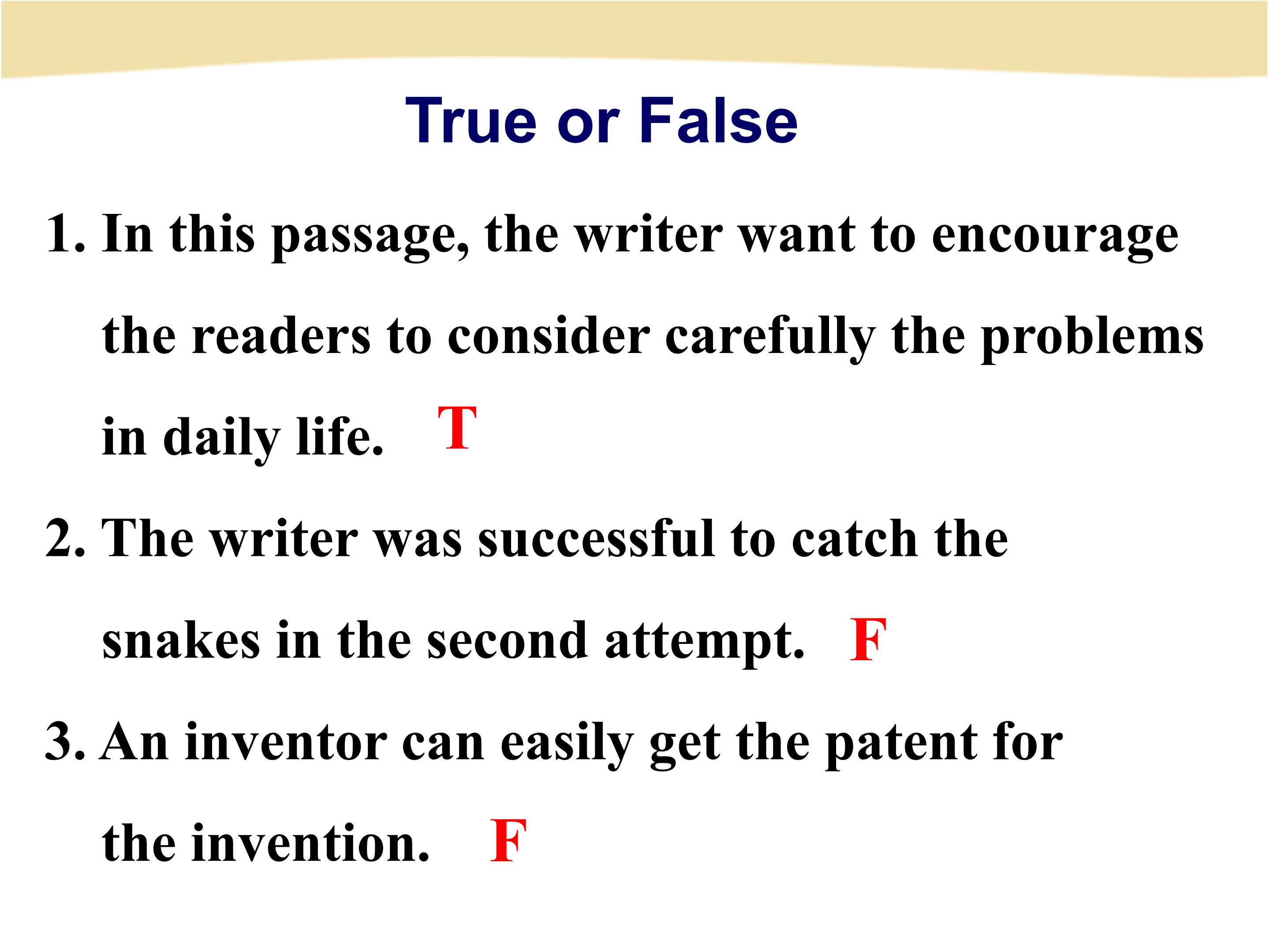 True or False

1. In this passage, the writer want to encourage the readers to consider carefully the problems in daily life. T

2. The writer was successful to catch the snakes in the second attempt. F

3. An inventor can easily get the patent for the invention. F